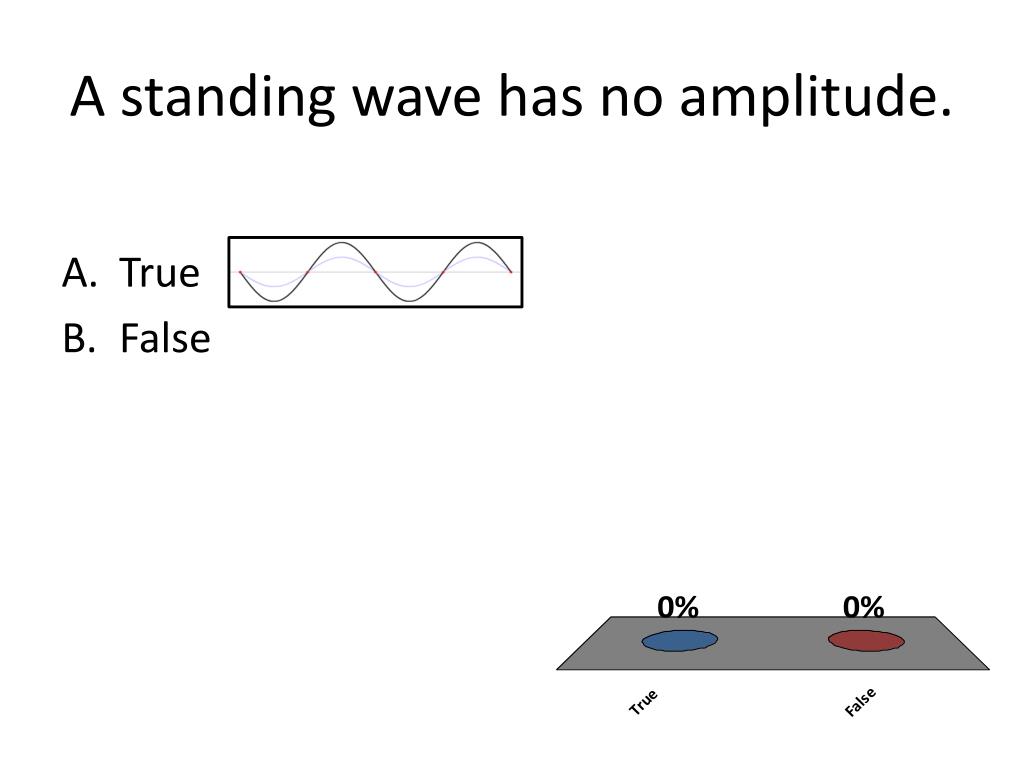 A standing wave has no amplitude.

A. True
B. False

0%
0%
True
False